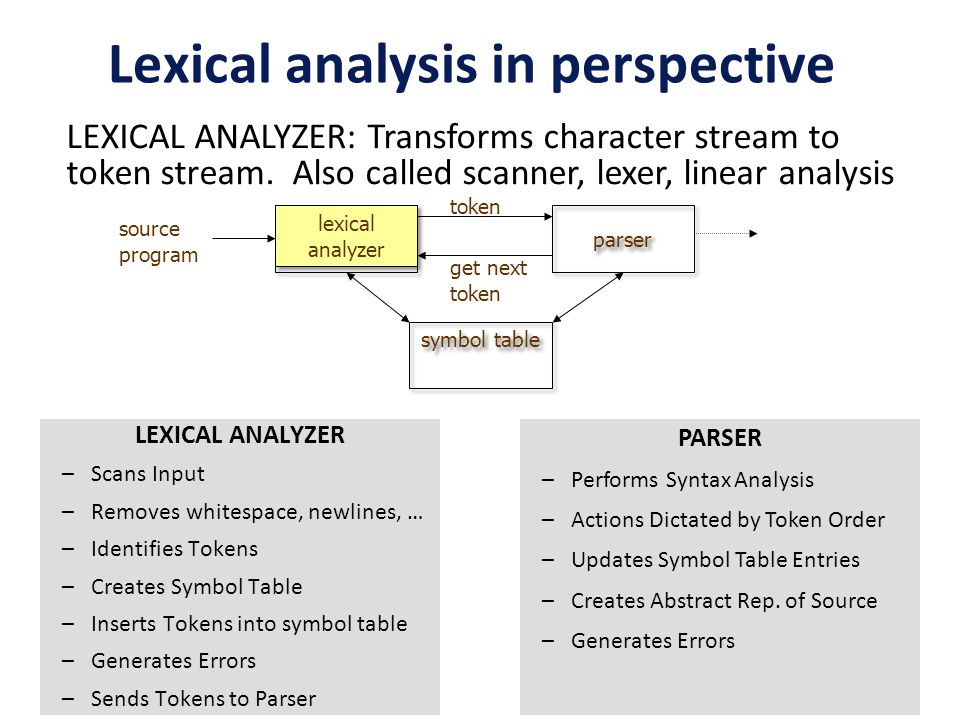 Lexical analysis in perspective

LEXICAL ANALYZER: Transforms character stream to token stream. Also called scanner, lexer, linear analysis

source program

lexical analyzer

token

get next token

parser

symbol table

LEXICAL ANALYZER

– Scans Input

– Removes whitespace, newlines, …

– Identifies Tokens

– Creates Symbol Table

– Inserts Tokens into symbol table

– Generates Errors

– Sends Tokens to Parser

PARSER

– Performs Syntax Analysis

– Actions Dictated by Token Order

– Updates Symbol Table Entries

– Creates Abstract Rep. of Source

– Generates Errors